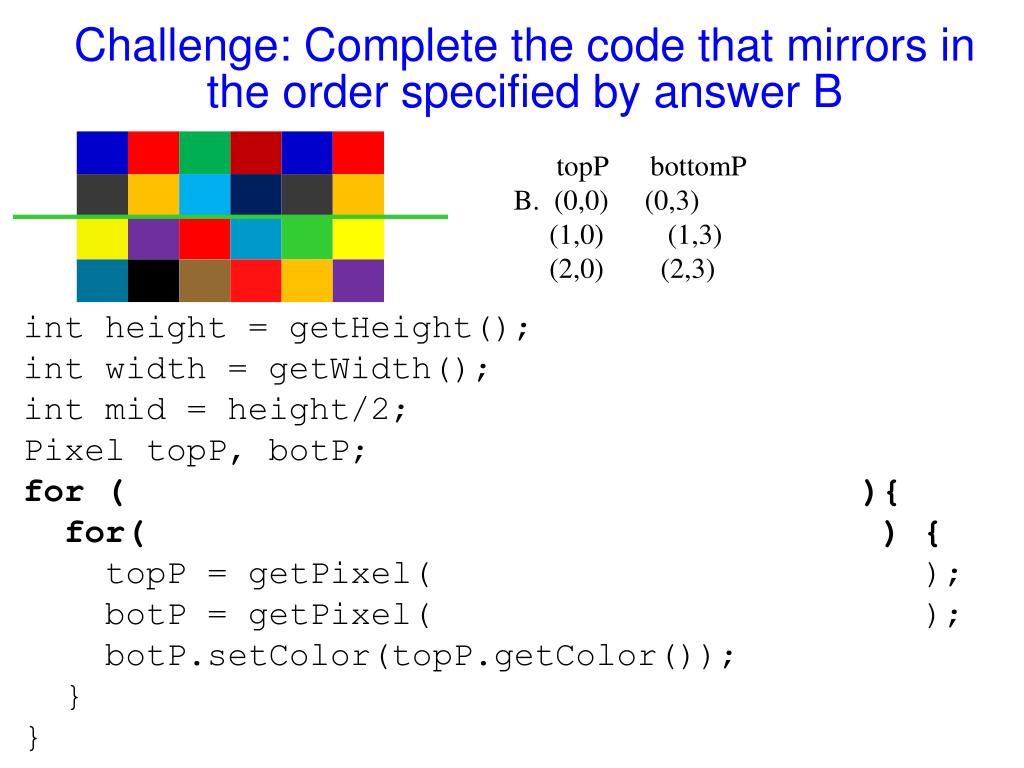 Challenge: Complete the code that mirrors in the order specified by answer B

| | topP | bottomP |
|---|---|---|
| B. | (0,0) | (0,3) |
| | (1,0) | (1,3) |
| | (2,0) | (2,3) |

int height = getHeight();
int width = getWidth();
int mid = height/2;
Pixel topP, botP;
for ( ){
  for( ) {
    topP = getPixel( );
    botP = getPixel( );
    botP.setColor(topP.getColor());
  }
}